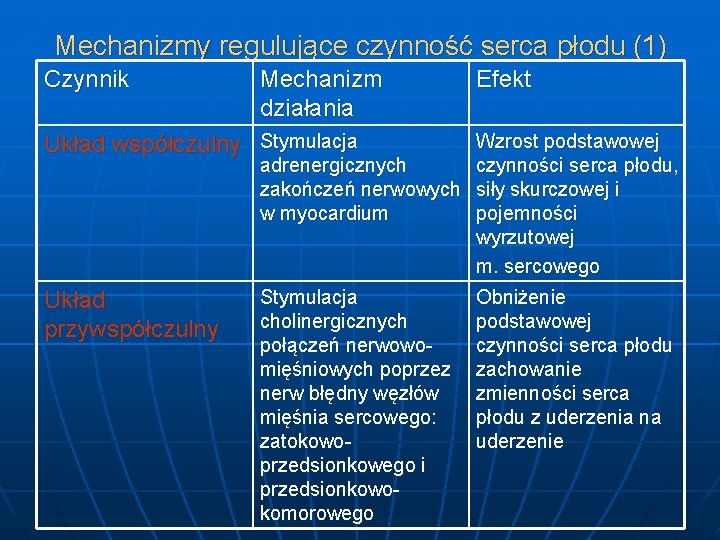 Mechanizmy regulujące czynność serca płodu (1)

| Czynnik | Mechanizm działania | Efekt |
|---|---|---|
| Układ współczulny | Stymulacja adrenergicznych zakończeń nerwowych w myocardium | Wzrost podstawowej czynności serca płodu, siły skurczowej i pojemności wyrzutowej m. sercowego |
| Układ przywspółczulny | Stymulacja cholinergicznych połączeń nerwowo-mięśniowych poprzez nerw błędny węzłów mięśnia sercowego: zatokowo-przedsionkowego i przedsionkowo-komorowego | Obniżenie podstawowej czynności serca płodu zachowanie zmienności serca płodu z uderzenia na uderzenie |